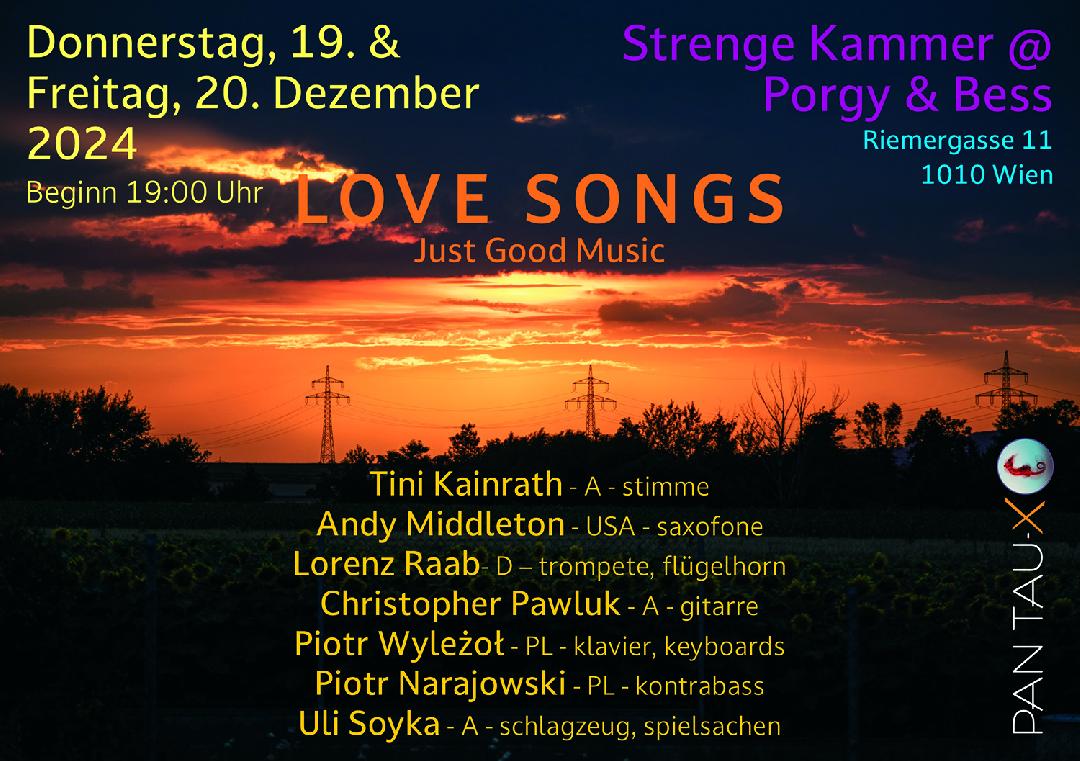 Donnerstag, 19. &
Freitag, 20. Dezember
2024
Beginn 19:00 Uhr

Strenge Kammer @
Porgy & Bess
Riemergasse 11
1010 Wien

LOVE SONGS
Just Good Music

Tini Kainrath - A - stimme
Andy Middleton - USA - saxofone
Lorenz Raab- D – trompete, flügelhorn
Christopher Pawluk - A - gitarre
Piotr Wyleżoł - PL - klavier, keyboards
Piotr Narajowski - PL - kontrabass
Uli Soyka - A - schlagzeug, spielsachen

PAN TAU-X